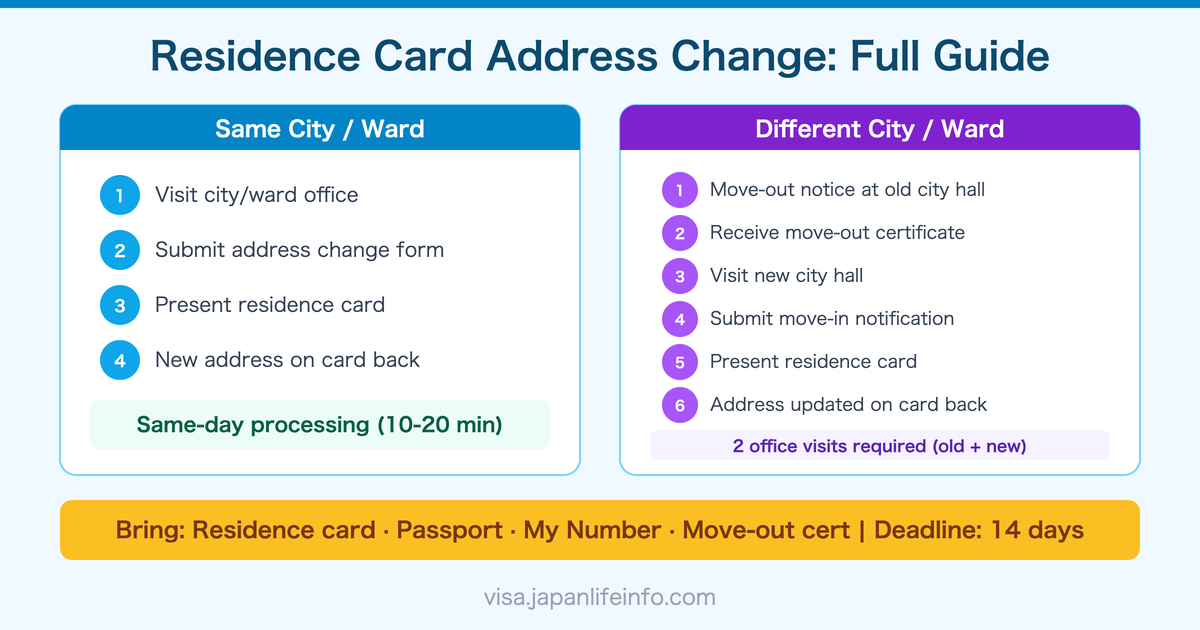 Residence Card Address Change: Full Guide

Same City / Ward

1 Visit city/ward office
2 Submit address change form
3 Present residence card
4 New address on card back

Same-day processing (10-20 min)

Different City / Ward

1 Move-out notice at old city hall
2 Receive move-out certificate
3 Visit new city hall
4 Submit move-in notification
5 Present residence card
6 Address updated on card back

2 office visits required (old + new)

Bring: Residence card · Passport · My Number · Move-out cert | Deadline: 14 days

visa.japanlifeinfo.com